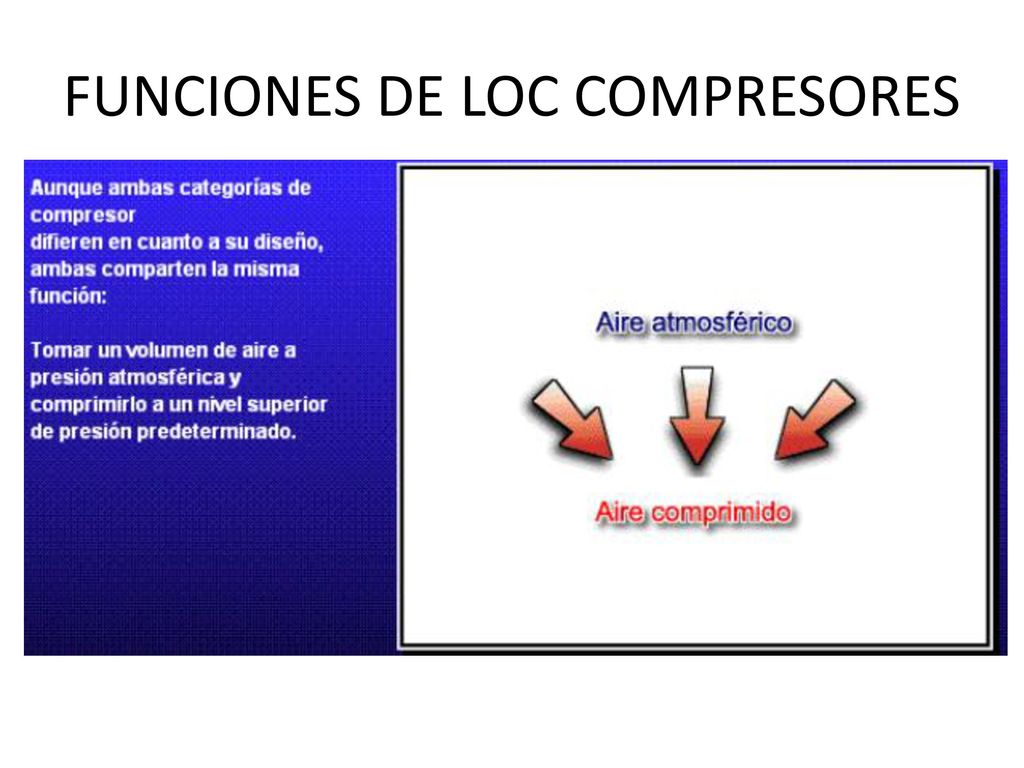 FUNCIONES DE LOC COMPRESORES

Aunque ambas categorías de compresor difieren en cuanto a su diseño, ambas comparten la misma función:

Tomar un volumen de aire a presión atmosférica y comprimirlo a un nivel superior de presión predeterminado.

Aire atmosférico

Aire comprimido